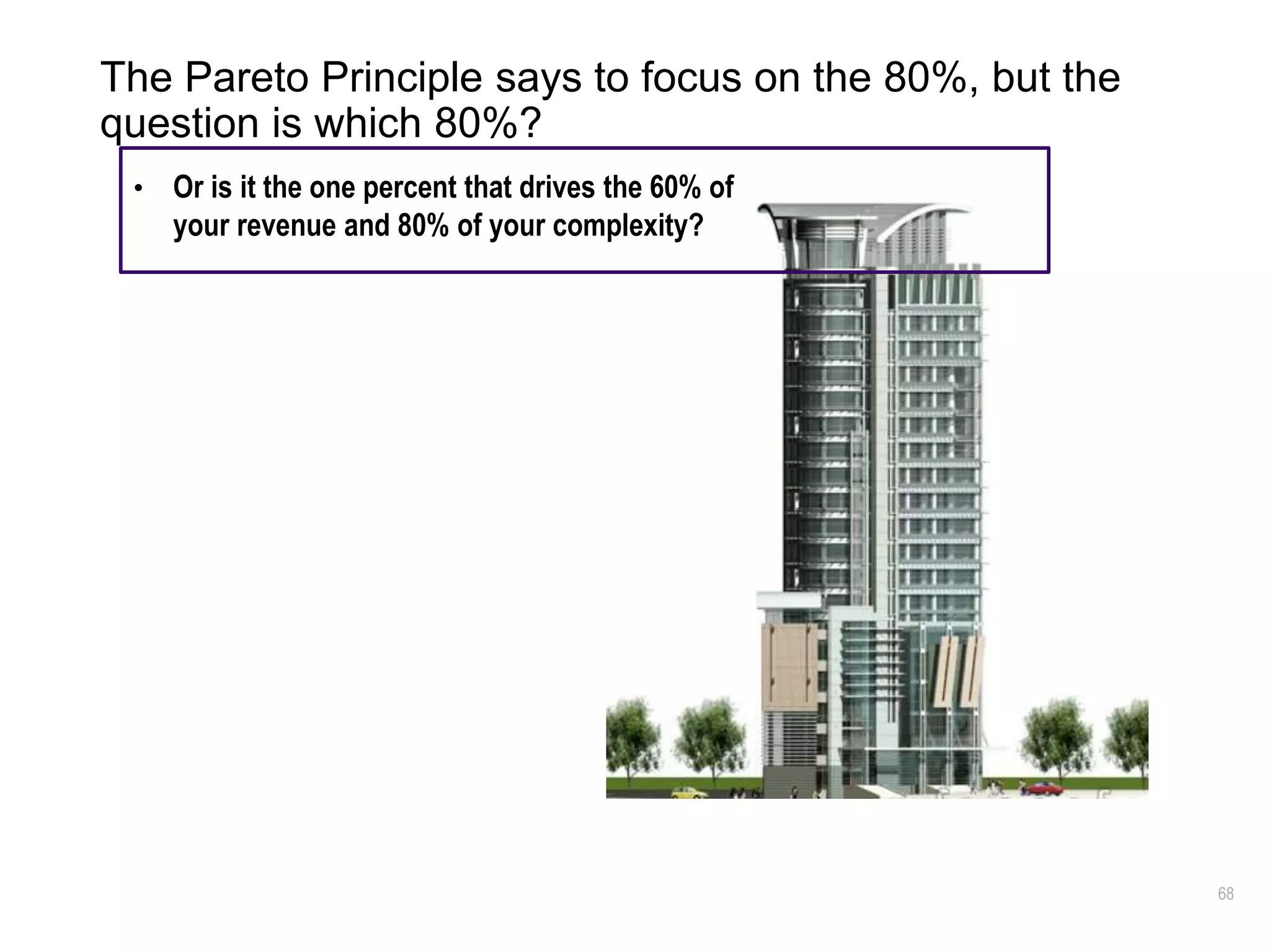 The Pareto Principle says to focus on the 80%, but the question is which 80%?

• Or is it the one percent that drives the 60% of your revenue and 80% of your complexity?

68